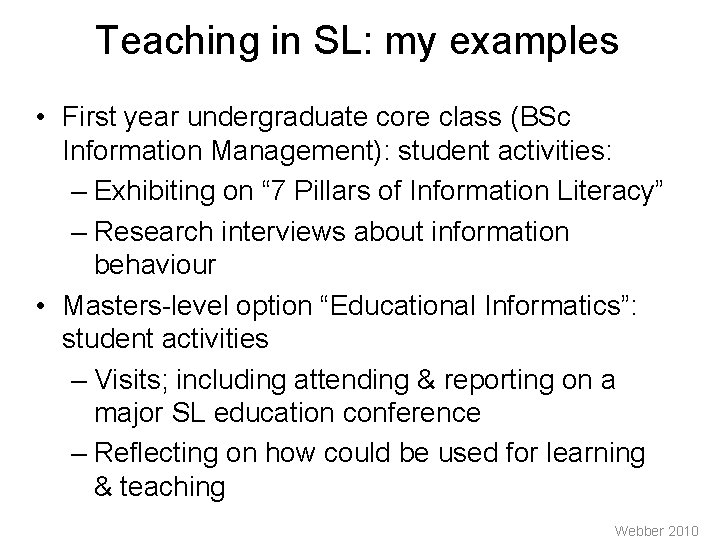 Teaching in SL: my examples

• First year undergraduate core class (BSc Information Management): student activities:
– Exhibiting on “7 Pillars of Information Literacy”
– Research interviews about information behaviour

• Masters-level option “Educational Informatics”: student activities
– Visits; including attending & reporting on a major SL education conference
– Reflecting on how could be used for learning & teaching

Webber 2010